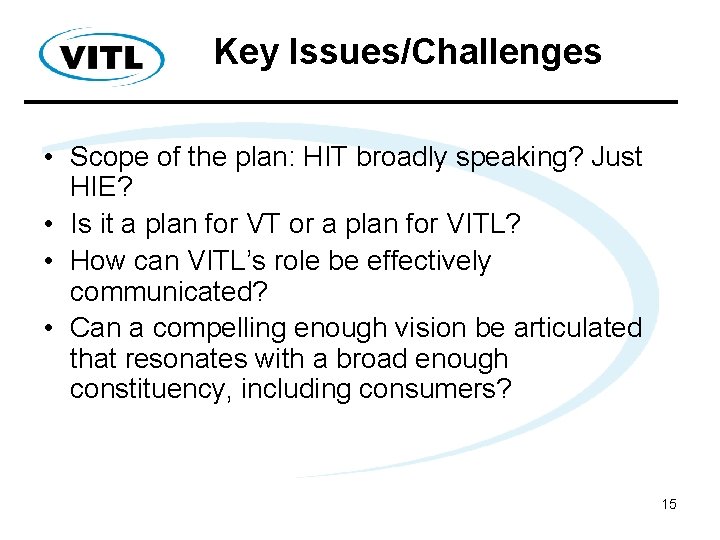 VITL

Key Issues/Challenges

• Scope of the plan: HIT broadly speaking? Just HIE?
• Is it a plan for VT or a plan for VITL?
• How can VITL's role be effectively communicated?
• Can a compelling enough vision be articulated that resonates with a broad enough constituency, including consumers?

15